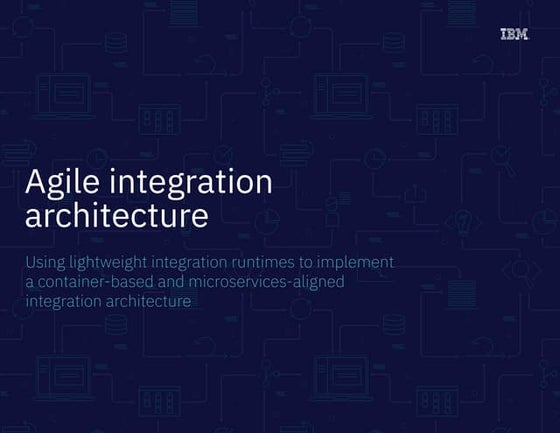 IBM

Agile integration architecture

Using lightweight integration runtimes to implement a container-based and microservices-aligned integration architecture